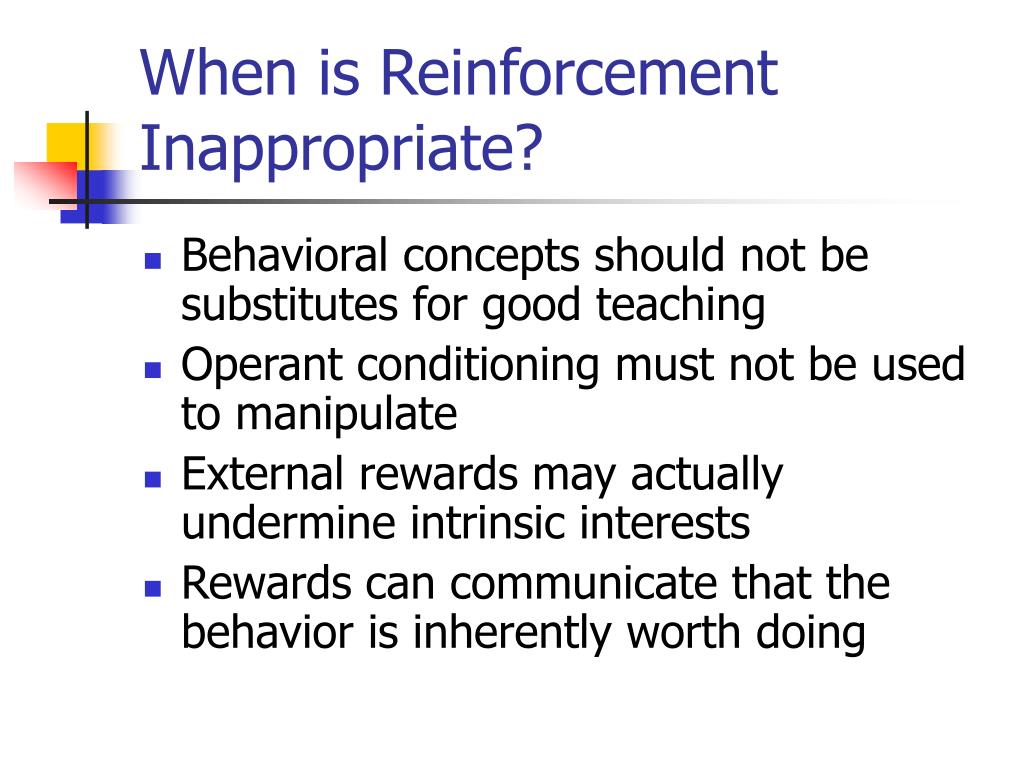 When is Reinforcement Inappropriate?

- Behavioral concepts should not be substitutes for good teaching
- Operant conditioning must not be used to manipulate
- External rewards may actually undermine intrinsic interests
- Rewards can communicate that the behavior is inherently worth doing